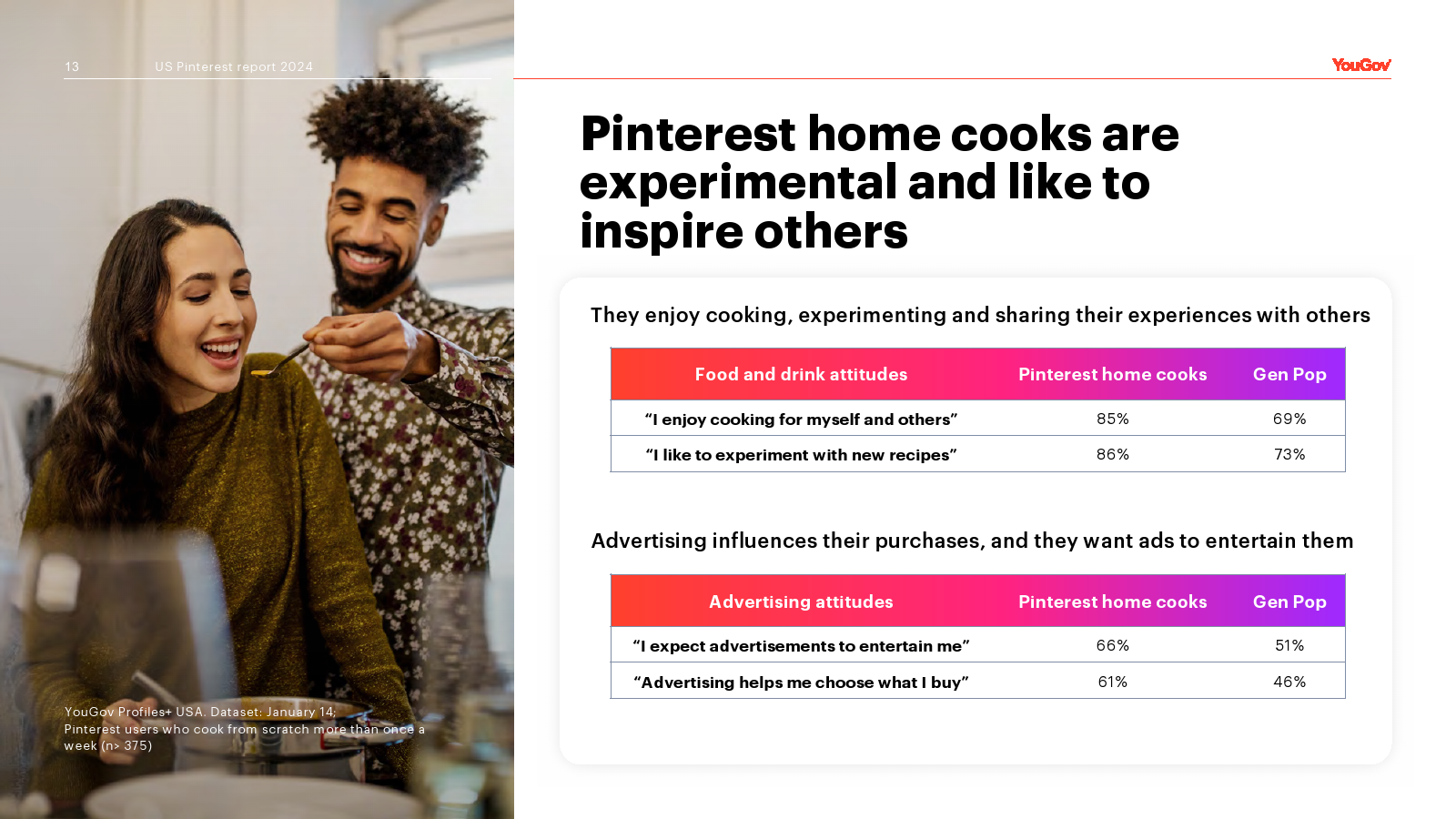 13 US Pinterest report 2024

YouGov

Pinterest home cooks are experimental and like to inspire others

They enjoy cooking, experimenting and sharing their experiences with others

| Food and drink attitudes | Pinterest home cooks | Gen Pop |
|---|---|---|
| “I enjoy cooking for myself and others” | 85% | 69% |
| “I like to experiment with new recipes” | 86% | 73% |

Advertising influences their purchases, and they want ads to entertain them

| Advertising attitudes | Pinterest home cooks | Gen Pop |
|---|---|---|
| “I expect advertisements to entertain me” | 66% | 51% |
| “Advertising helps me choose what I buy” | 61% | 46% |

YouGov Profiles+ USA. Dataset: January 14; Pinterest users who cook from scratch more than once a week (n> 375)